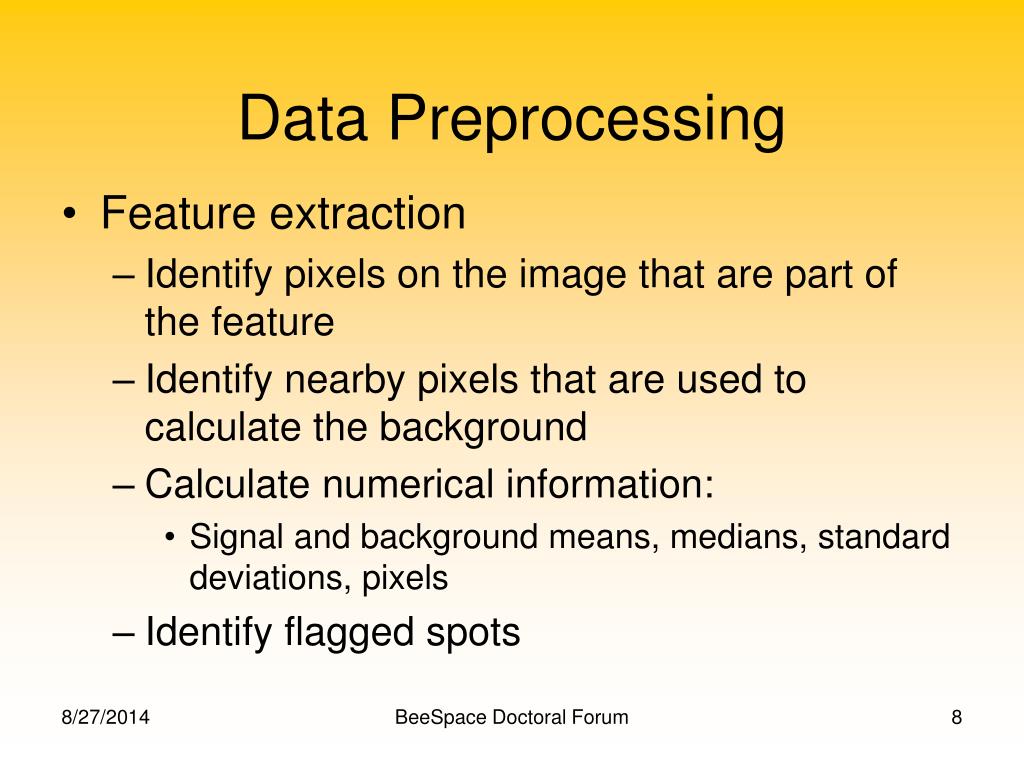 Data Preprocessing

• Feature extraction
– Identify pixels on the image that are part of the feature
– Identify nearby pixels that are used to calculate the background
– Calculate numerical information:
• Signal and background means, medians, standard deviations, pixels
– Identify flagged spots

8/27/2014

BeeSpace Doctoral Forum

8